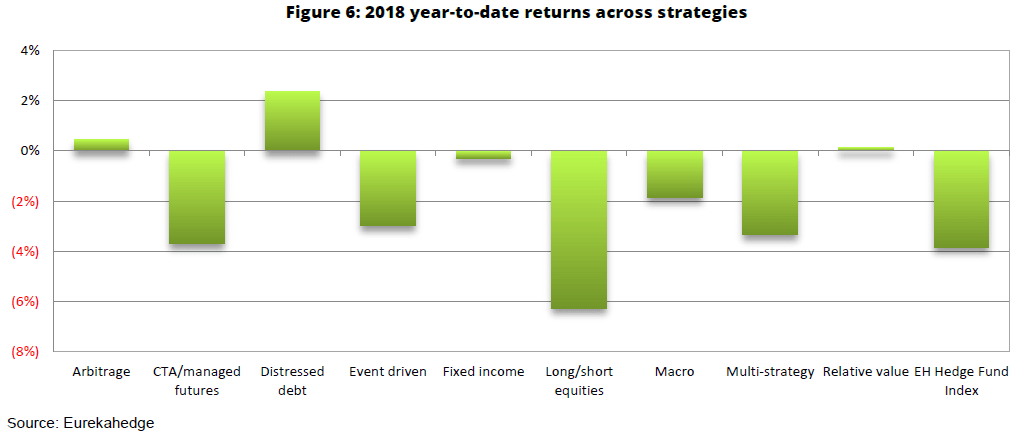 Figure 6: 2018 year-to-date returns across strategies

4%
2%
0%
(2%)
(4%)
(6%)
(8%)

Arbitrage
CTA/managed futures
Distressed debt
Event driven
Fixed income
Long/short equities
Macro
Multi-strategy
Relative value
EH Hedge Fund Index

Source: Eurekahedge